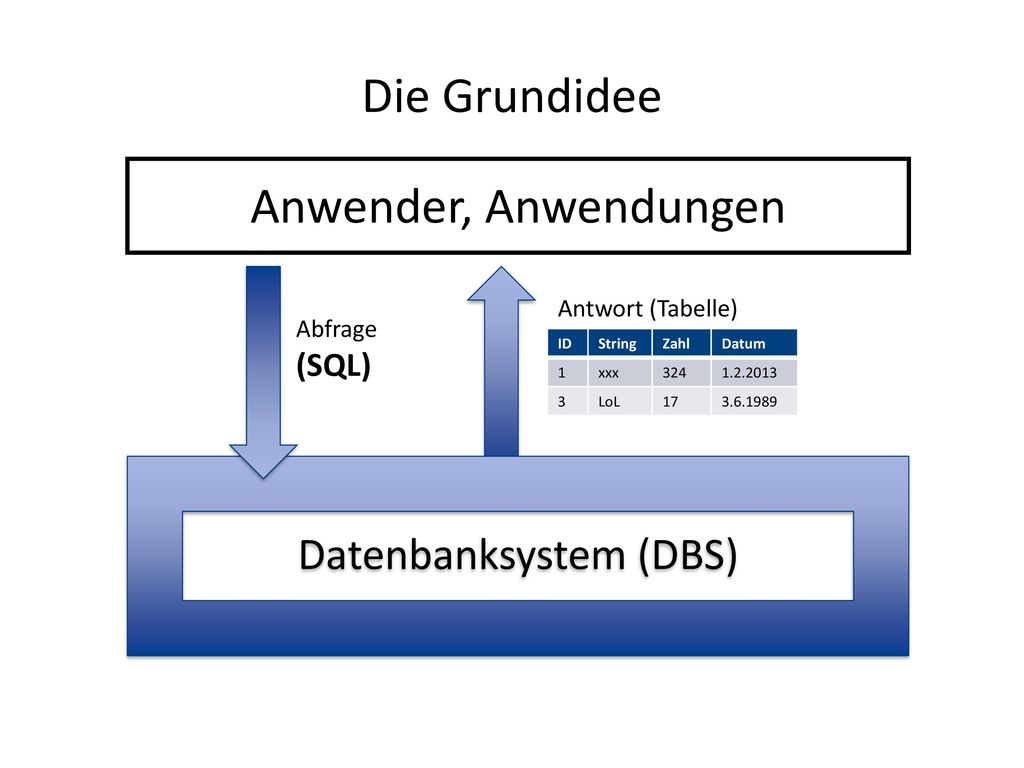 Die Grundidee

Anwender, Anwendungen

Abfrage
(SQL)

Antwort (Tabelle)

| ID | String | Zahl | Datum |
|---|---|---|---|
| 1 | xxx | 324 | 1.2.2013 |
| 3 | LoL | 17 | 3.6.1989 |

Datenbanksystem (DBS)